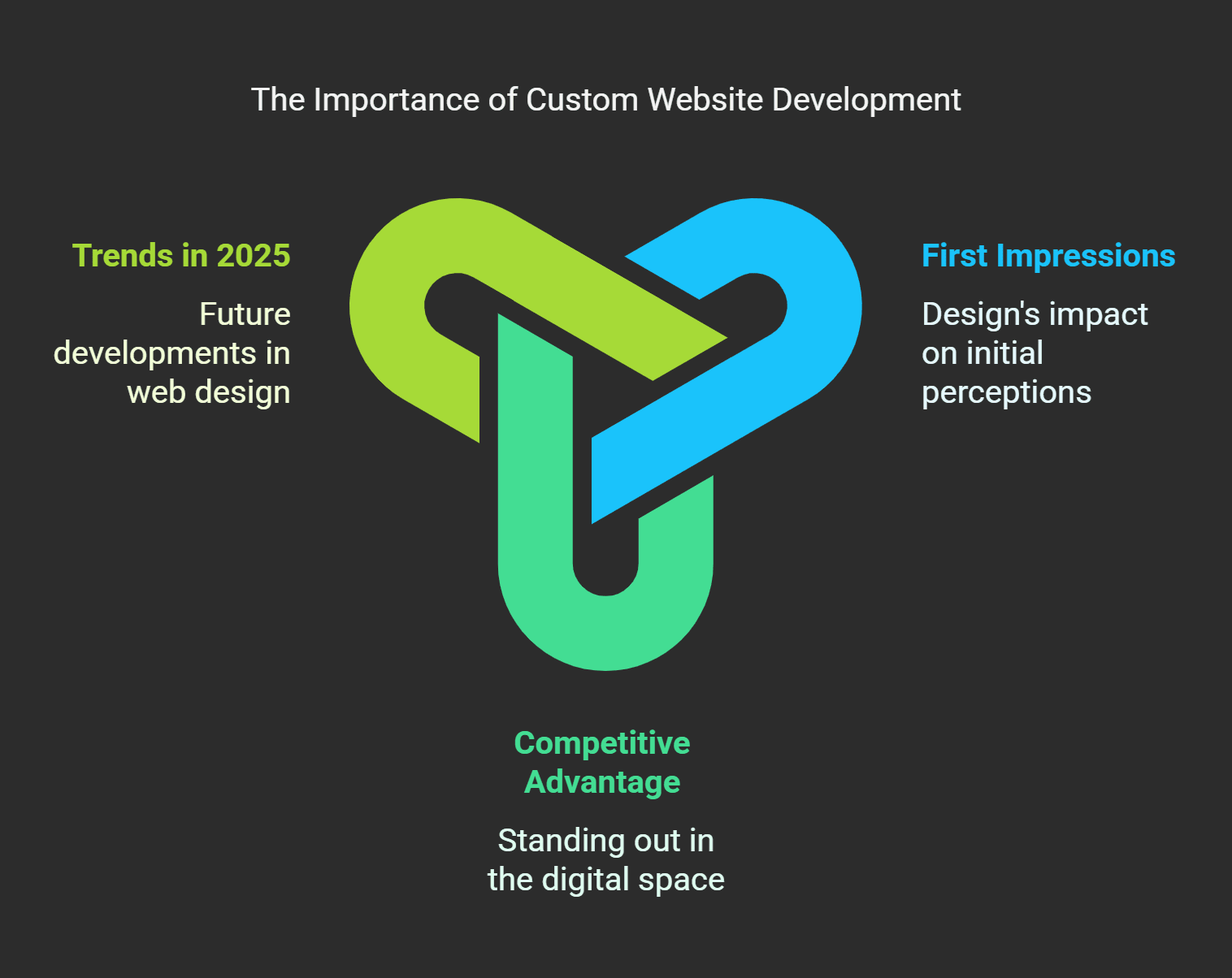 The Importance of Custom Website Development

Trends in 2025

Future developments in web design

First Impressions

Design's impact on initial perceptions

Competitive Advantage

Standing out in the digital space